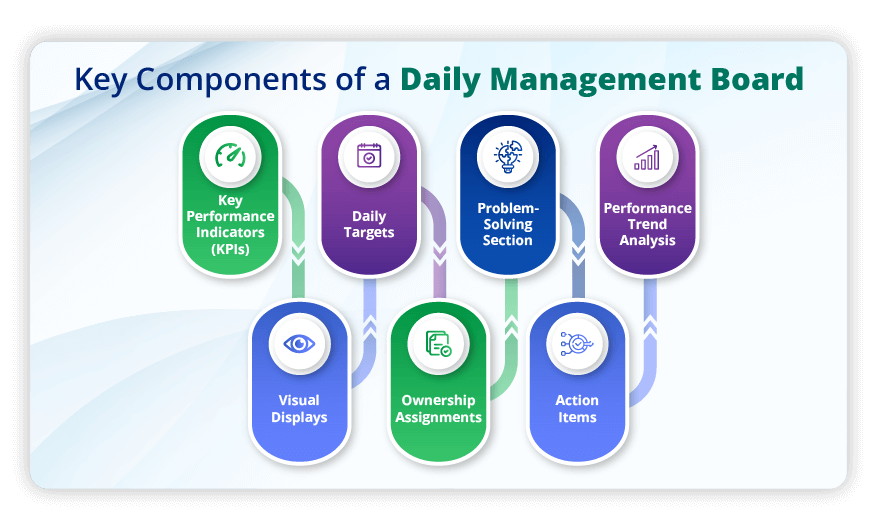 Key Components of a Daily Management Board

Key Performance Indicators (KPIs)

Daily Targets

Problem-Solving Section

Performance Trend Analysis

Visual Displays

Ownership Assignments

Action Items